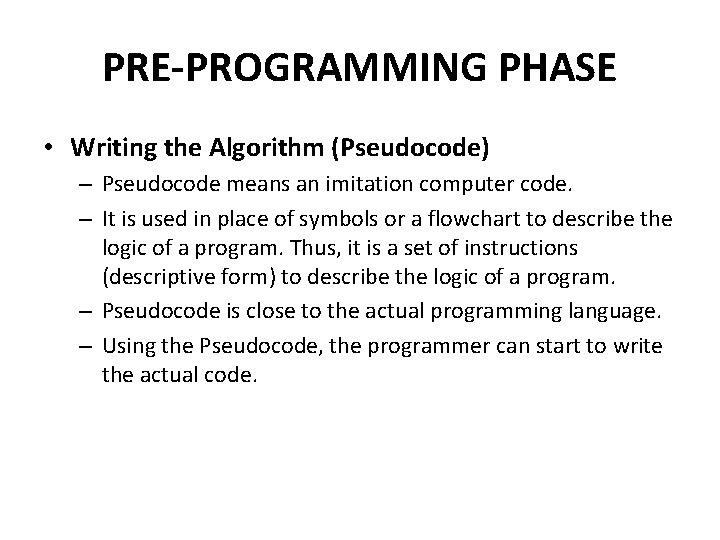 PRE-PROGRAMMING PHASE

• Writing the Algorithm (Pseudocode)
– Pseudocode means an imitation computer code.
– It is used in place of symbols or a flowchart to describe the logic of a program. Thus, it is a set of instructions (descriptive form) to describe the logic of a program.
– Pseudocode is close to the actual programming language.
– Using the Pseudocode, the programmer can start to write the actual code.